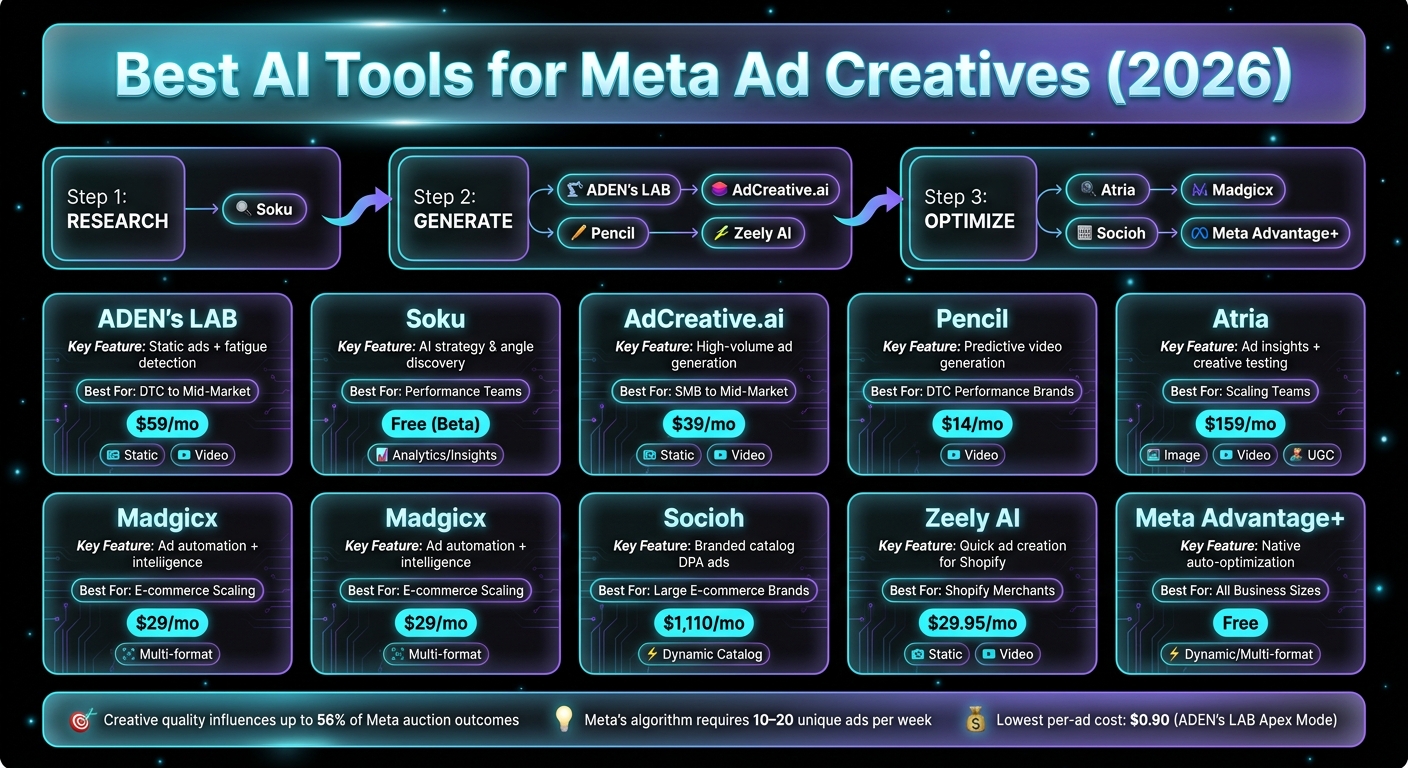 Best AI Tools for Meta Ad Creatives (2026)

Step 1: RESEARCH
Soku

Step 2: GENERATE
ADEN's LAB
AdCreative.ai
Pencil
Zeely AI

Step 3: OPTIMIZE
Atria
Madgicx
Socioh
Meta Advantage+

ADEN's LAB
Key Feature: Static ads + fatigue detection
Best For: DTC to Mid-Market
$59/mo
Static Video

Soku
Key Feature: AI strategy & angle discovery
Best For: Performance Teams
Free (Beta)
Analytics/Insights

AdCreative.ai
Key Feature: High-volume ad generation
Best For: SMB to Mid-Market
$39/mo
Static Video

Pencil
Key Feature: Predictive video generation
Best For: DTC Performance Brands
$14/mo
Video

Atria
Key Feature: Ad insights + creative testing
Best For: Scaling Teams
$159/mo
Image Video UGC

Madgicx
Key Feature: Ad automation + intelligence
Best For: E-commerce Scaling
$29/mo
Multi-format

Madgicx
Key Feature: Ad automation + intelligence
Best For: E-commerce Scaling
$29/mo
Multi-format

Socioh
Key Feature: Branded catalog DPA ads
Best For: Large E-commerce Brands
$1,110/mo
Dynamic Catalog

Zeely AI
Key Feature: Quick ad creation for Shopify
Best For: Shopify Merchants
$29.95/mo
Static Video

Meta Advantage+
Key Feature: Native auto-optimization
Best For: All Business Sizes
Free
Dynamic/Multi-format

Creative quality influences up to 56% of Meta auction outcomes
Meta's algorithm requires 10–20 unique ads per week
Lowest per-ad cost: $0.90 (ADEN's LAB Apex Mode)